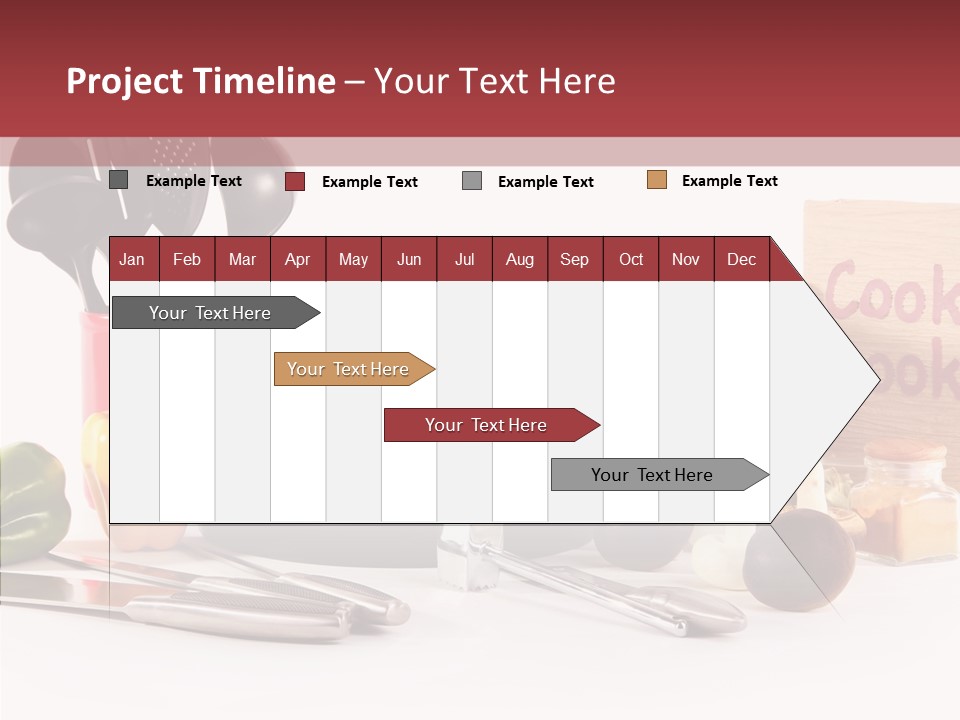 Project Timeline – Your Text Here

Example Text Example Text Example Text Example Text

| Jan | Feb | Mar | Apr | May | Jun | Jul | Aug | Sep | Oct | Nov | Dec |
|---|---|---|---|---|---|---|---|---|---|---|---|

Your Text Here

Your Text Here

Your Text Here

Your Text Here

Cook
ook